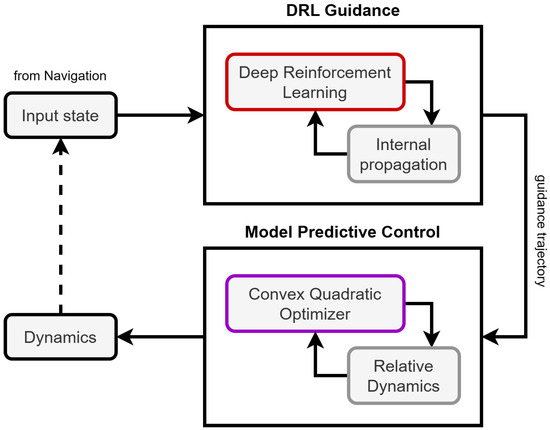 DRL Guidance

from Navigation

Input state

Deep Reinforcement Learning

Internal propagation

guidance trajectory

Model Predictive Control

Convex Quadratic Optimizer

Relative Dynamics

Dynamics